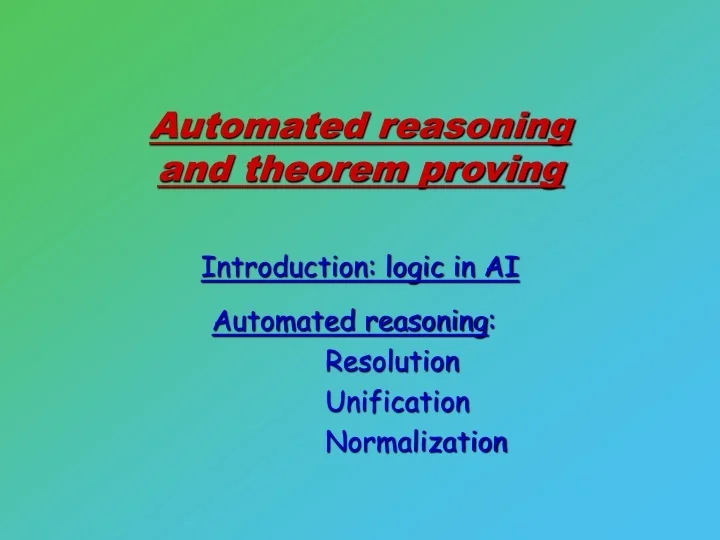 Automated reasoning and theorem proving

Introduction: logic in AI

Automated reasoning:
Resolution
Unification
Normalization